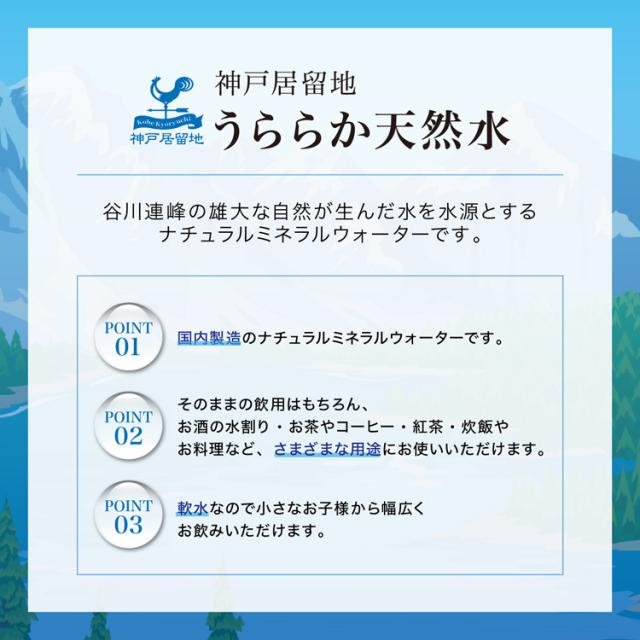 Kobe Kyoryuchi
神戸居留地

神戸居留地
うららか天然水

谷川連峰の雄大な自然が生んだ水を水源とするナチュラルミネラルウォーターです。

POINT 01
国内製造のナチュラルミネラルウォーターです。

POINT 02
そのままの飲用はもちろん、お酒の水割り・お茶やコーヒー・紅茶・炊飯やお料理など、さまざまな用途にお使いいただけます。

POINT 03
軟水なので小さなお子様から幅広くお飲みいただけます。